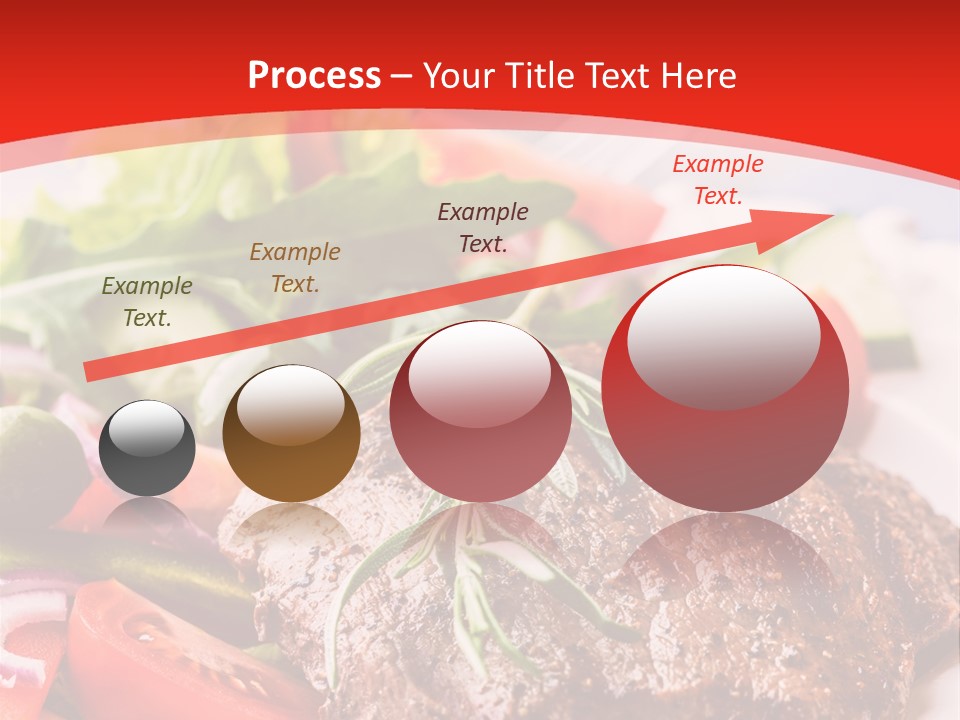 Process – Your Title Text Here

Example Text.

Example Text.

Example Text.

Example Text.